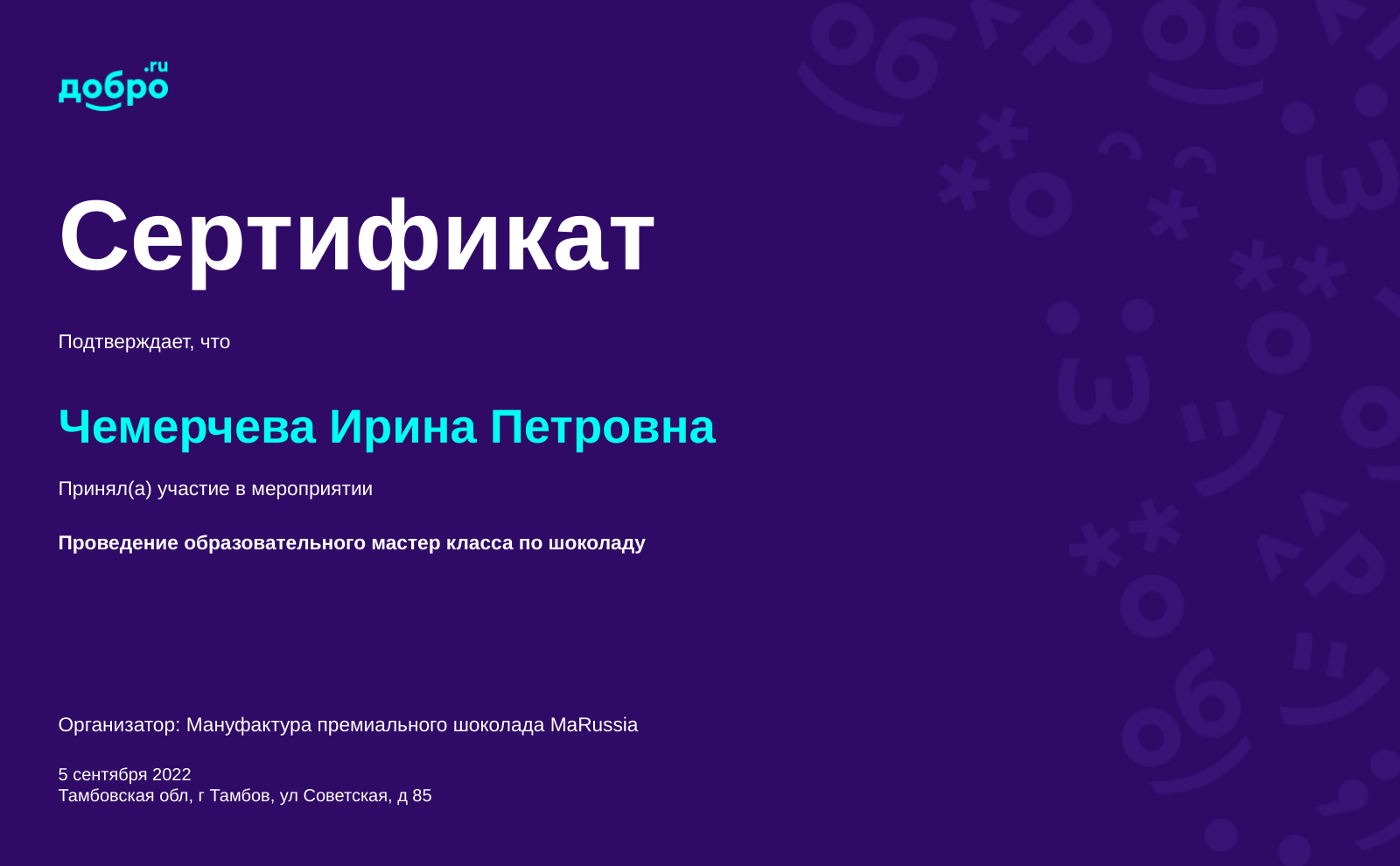 добро.ru

Сертификат

Подтверждает, что

Чемерчева Ирина Петровна

Принял(а) участие в мероприятии

Проведение образовательного мастер класса по шоколаду

Организатор: Мануфактура премиального шоколада MaRussia

5 сентября 2022
Тамбовская обл, г Тамбов, ул Советская, д 85